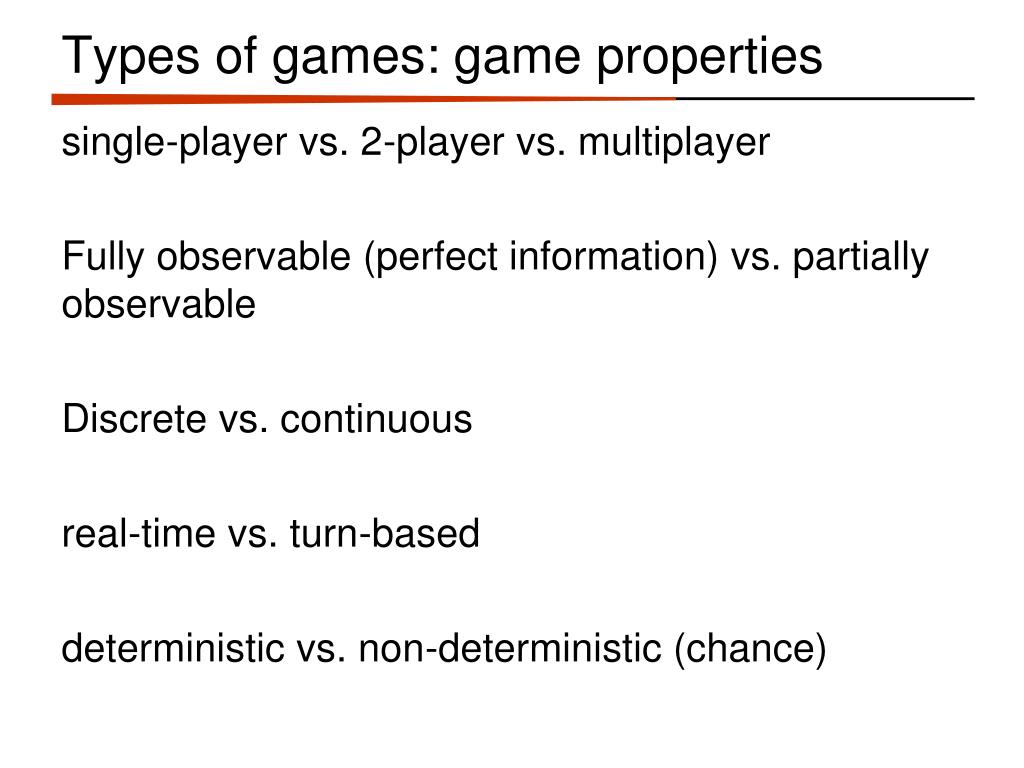 Types of games: game properties

single-player vs. 2-player vs. multiplayer

Fully observable (perfect information) vs. partially observable

Discrete vs. continuous

real-time vs. turn-based

deterministic vs. non-deterministic (chance)